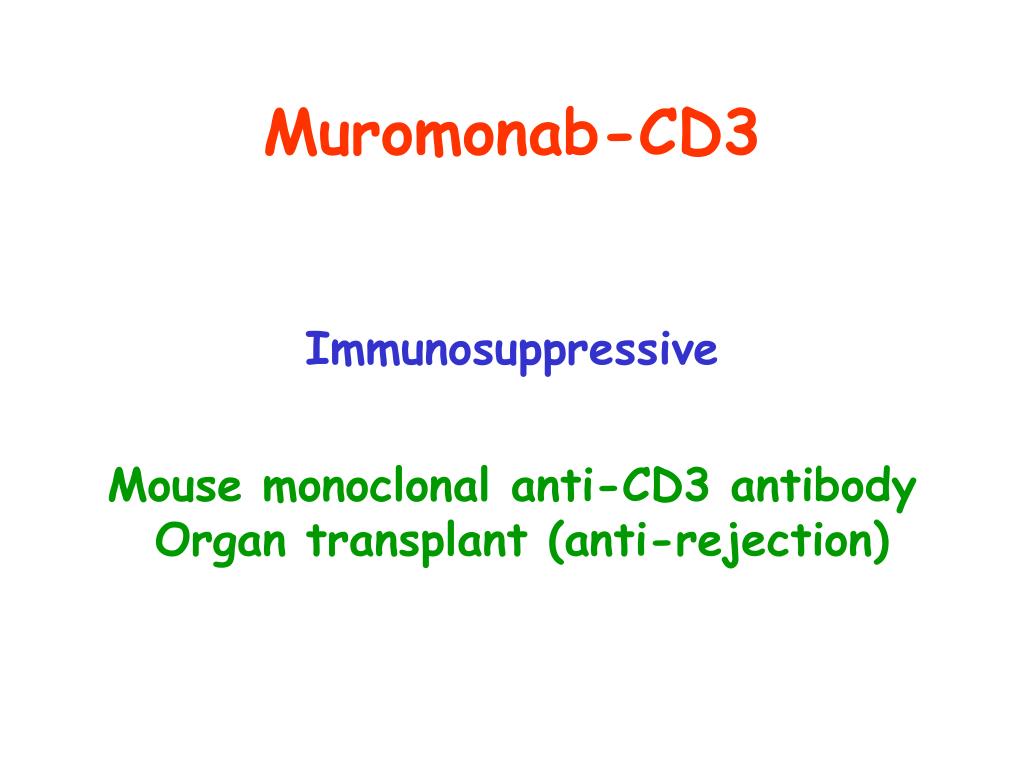 Muromonab-CD3

Immunosuppressive

Mouse monoclonal anti-CD3 antibody
Organ transplant (anti-rejection)